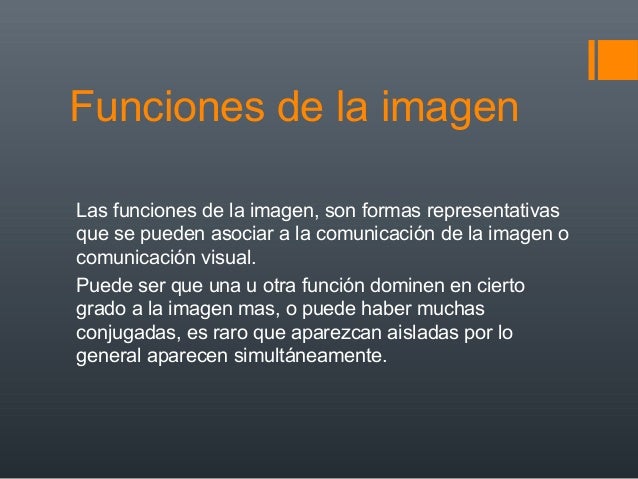 Funciones de la imagen

Las funciones de la imagen, son formas representativas que se pueden asociar a la comunicación de la imagen o comunicación visual.

Puede ser que una u otra función dominen en cierto grado a la imagen mas, o puede haber muchas conjugadas, es raro que aparezcan aisladas por lo general aparecen simultáneamente.